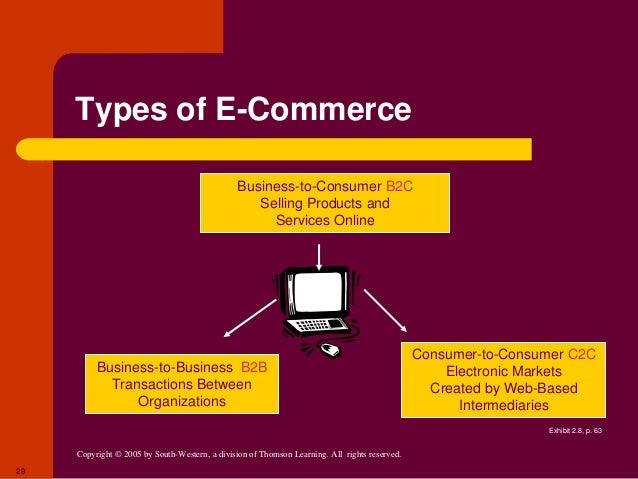 Types of E-Commerce

Business-to-Consumer B2C
Selling Products and
Services Online

Business-to-Business B2B
Transactions Between
Organizations

Consumer-to-Consumer C2C
Electronic Markets
Created by Web-Based
Intermediaries

Exhibit 2.8, p. 63

Copyright © 2005 by South-Western, a division of Thomson Learning. All rights reserved.

29